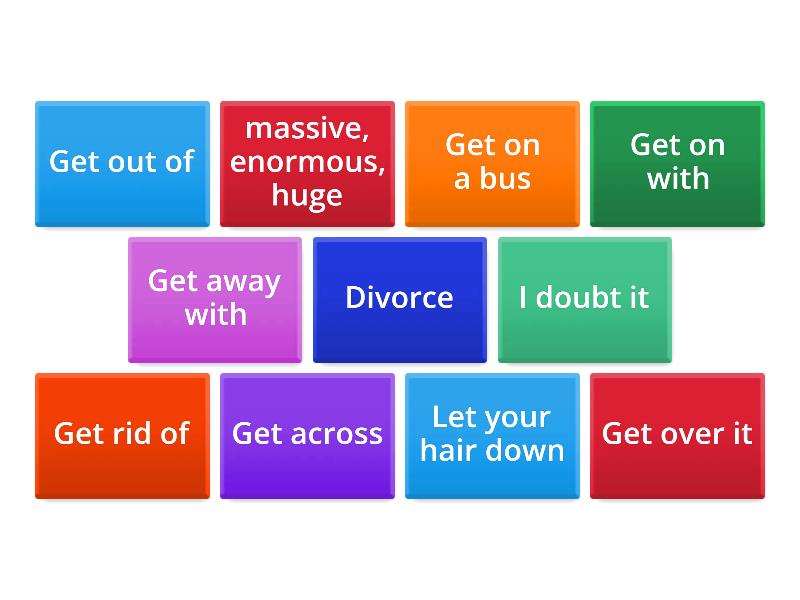 Get out of

massive, enormous, huge

Get on a bus

Get on with

Get away with

Divorce

I doubt it

Get rid of

Get across

Let your hair down

Get over it